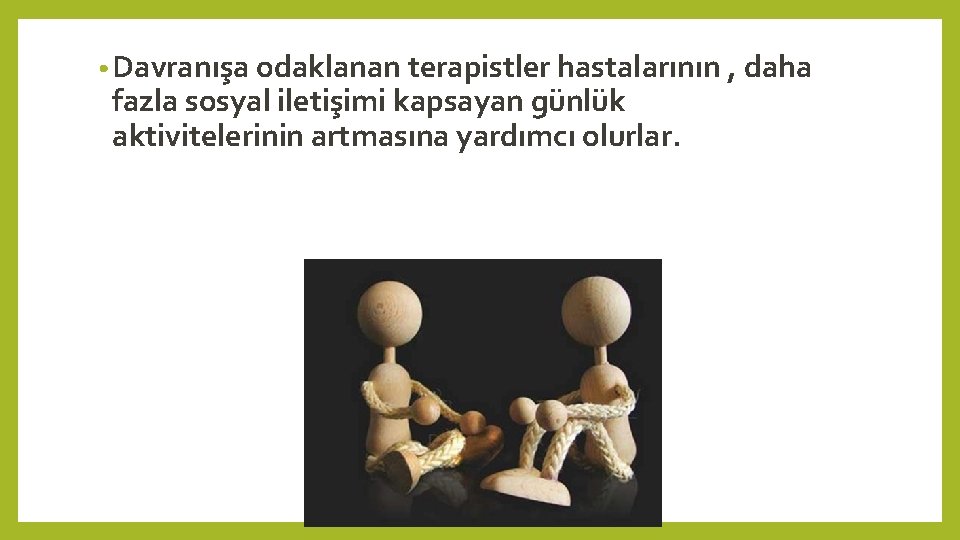 • Davranışa odaklanan terapistler hastalarının , daha fazla sosyal iletişimi kapsayan günlük aktivitelerinin artmasına yardımcı olurlar.